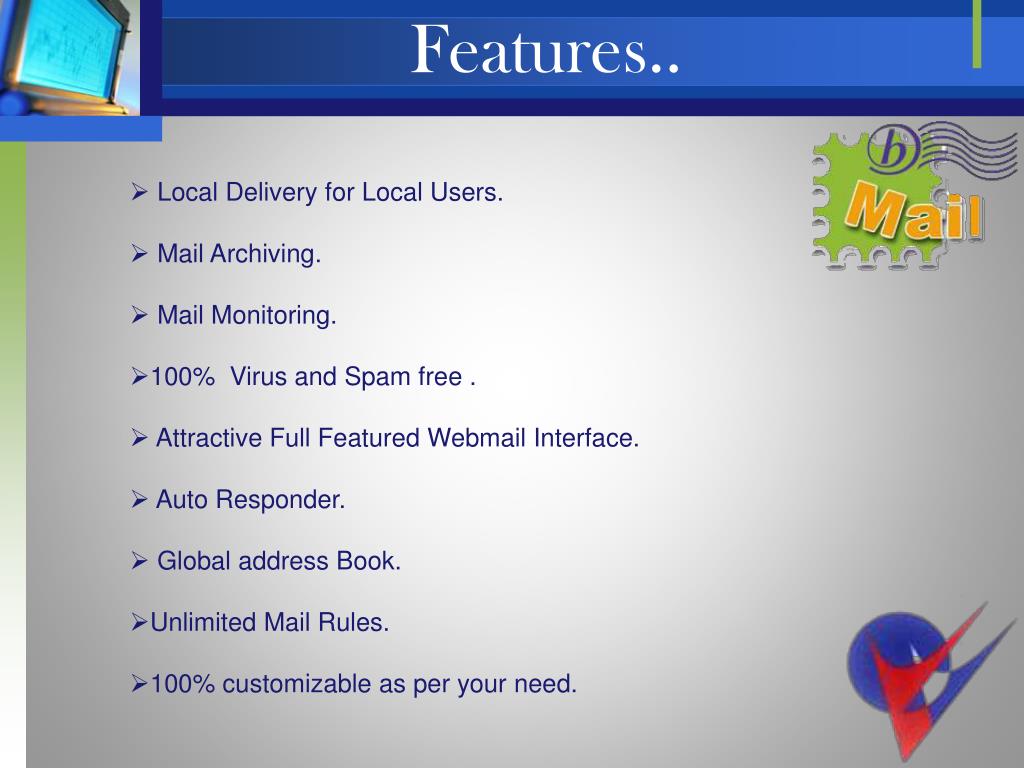 Features..

b Mail

➢ Local Delivery for Local Users.

➢ Mail Archiving.

➢ Mail Monitoring.

➢100%  Virus and Spam free .

➢ Attractive Full Featured Webmail Interface.

➢ Auto Responder.

➢ Global address Book.

➢Unlimited Mail Rules.

➢100% customizable as per your need.